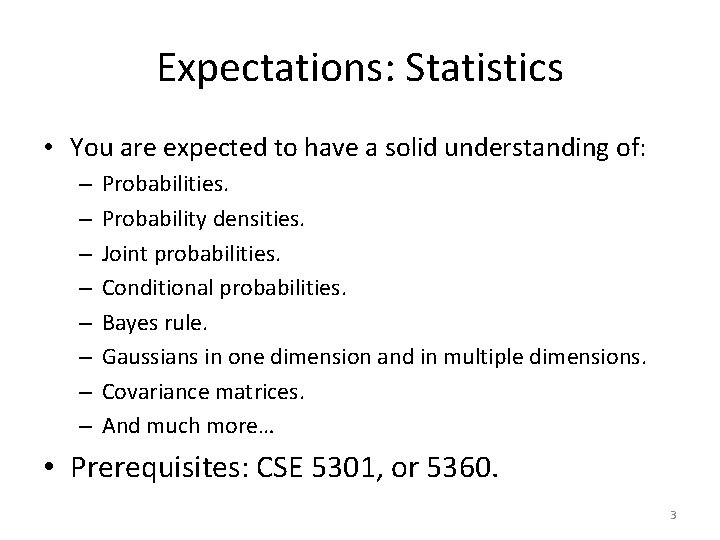 Expectations: Statistics

• You are expected to have a solid understanding of:
  – Probabilities.
  – Probability densities.
  – Joint probabilities.
  – Conditional probabilities.
  – Bayes rule.
  – Gaussians in one dimension and in multiple dimensions.
  – Covariance matrices.
  – And much more…

• Prerequisites: CSE 5301, or 5360.

3